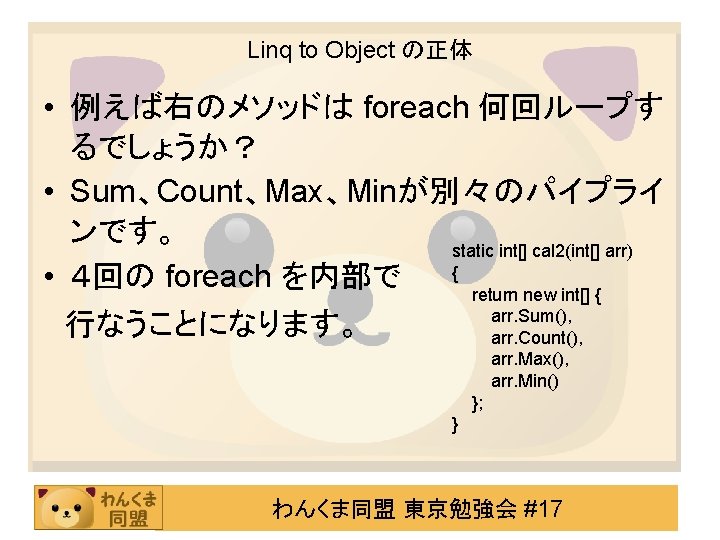 Linq to Object の正体

• 例えば右のメソッドは foreach 何回ループするでしょうか？

• Sum、Count、Max、Minが別々のパイプラインです。

• ４回の foreach を内部で行なうことになります。

static int[] cal2(int[] arr)
{
return new int[] {
arr.Sum(),
arr.Count(),
arr.Max(),
arr.Min()
};
}

わんくま同盟

わんくま同盟 東京勉強会 #17